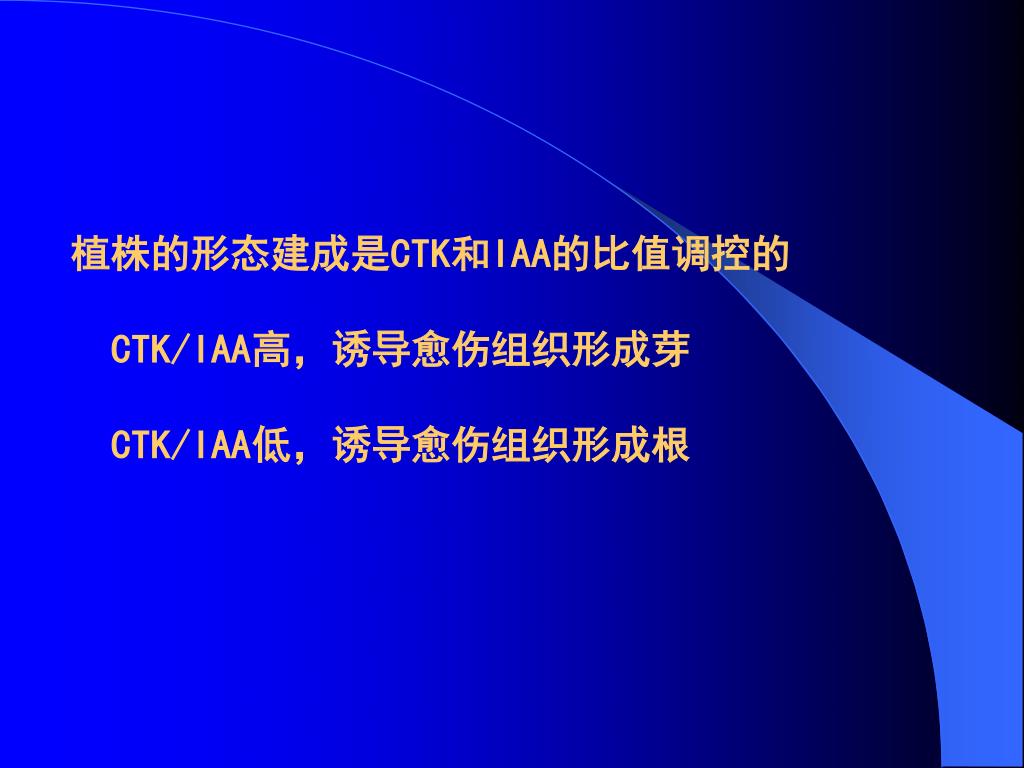 植株的形态建成是CTK和IAA的比值调控的

CTK/IAA高，诱导愈伤组织形成芽

CTK/IAA低，诱导愈伤组织形成根